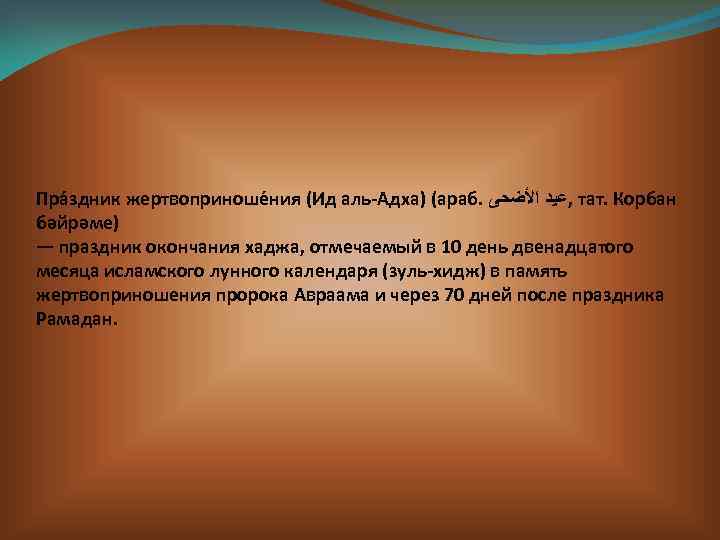 Пра́здник жертвоприноше́ния (Ид аль-Адха) (араб. عيد الأضحى, тат. Корбан бәйрәме)
— праздник окончания хаджа, отмечаемый в 10 день двенадцатого месяца исламского лунного календаря (зуль-хидж) в память жертвоприношения пророка Авраама и через 70 дней после праздника Рамадан.